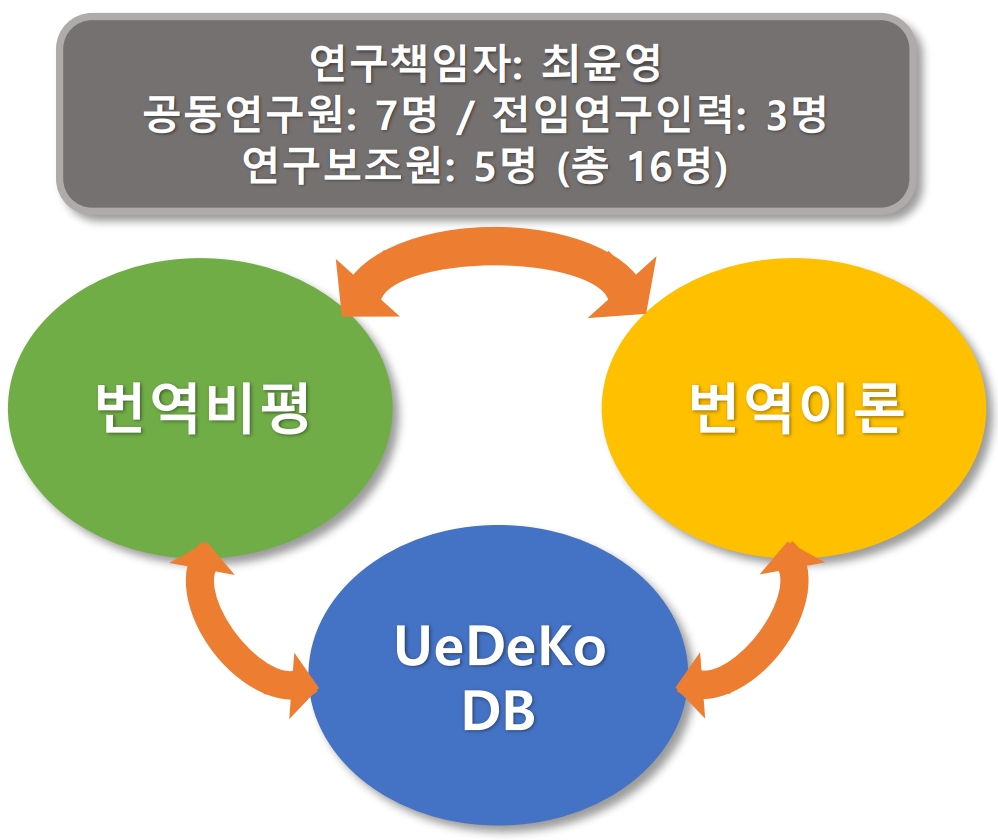 연구책임자: 최윤영
공동연구원: 7명 / 전임연구인력: 3명
연구보조원: 5명 (총 16명)

번역비평

번역이론

UeDeKo
DB